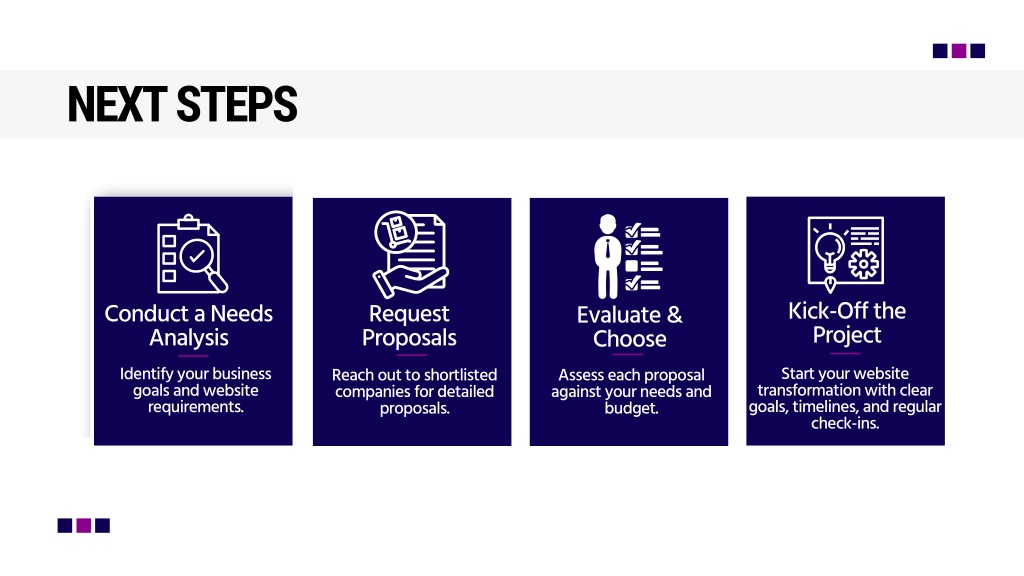 NEXT STEPS

Conduct a Needs Analysis

Identify your business goals and website requirements.

Request Proposals

Reach out to shortlisted companies for detailed proposals.

Evaluate & Choose

Assess each proposal against your needs and budget.

Kick-Off the Project

Start your website transformation with clear goals, timelines, and regular check-ins.